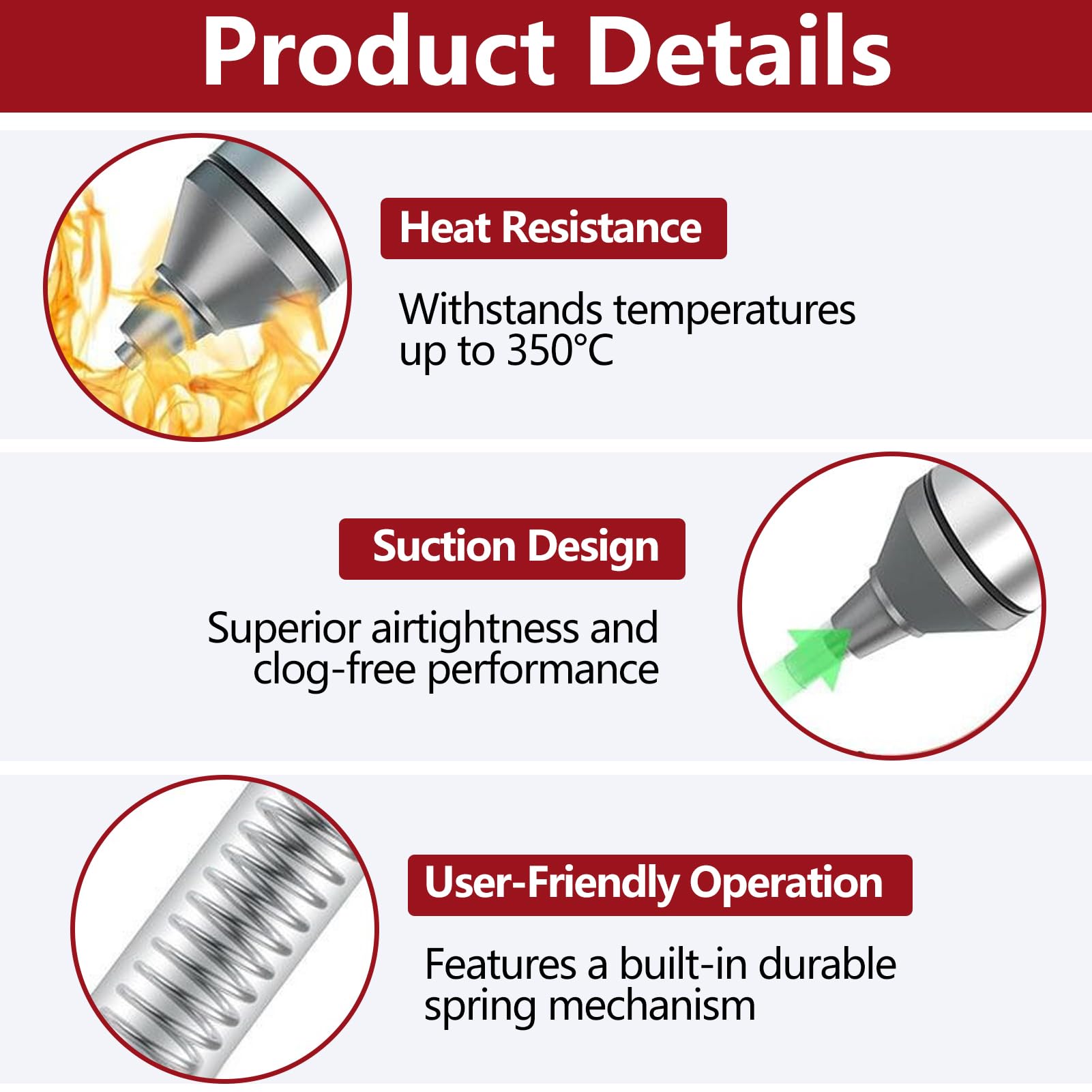 Product Details

Heat Resistance

Withstands temperatures up to 350°C

Suction Design

Superior airtightness and clog-free performance

User-Friendly Operation

Features a built-in durable spring mechanism